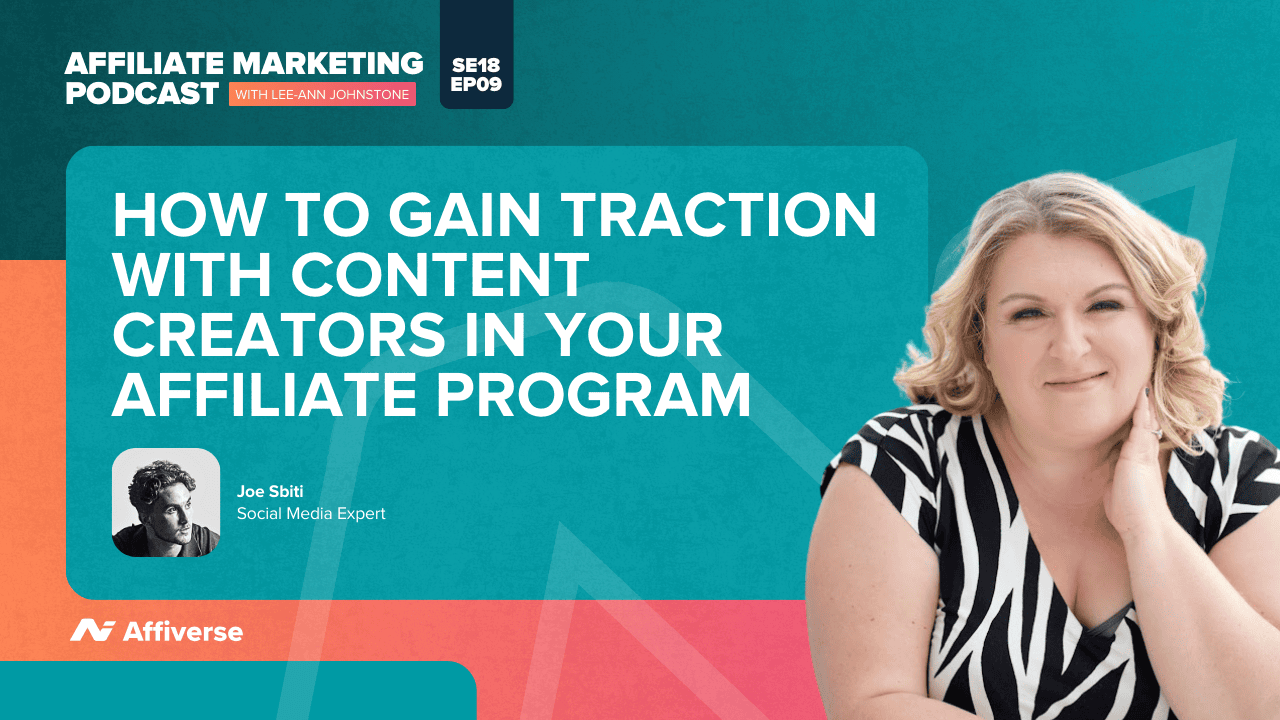 AFFILIATE MARKETING PODCAST WITH LEE-ANN JOHNSTONE

SE18 EP09

HOW TO GAIN TRACTION WITH CONTENT CREATORS IN YOUR AFFILIATE PROGRAM

Joe Sbiti
Social Media Expert

Affiverse